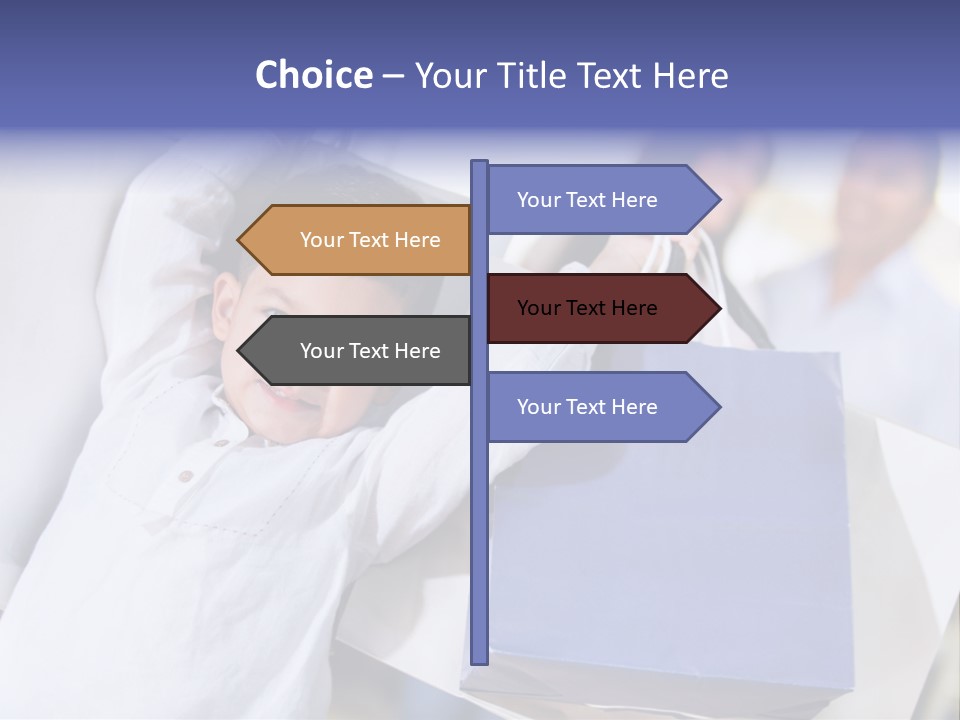 Choice – Your Title Text Here

Your Text Here

Your Text Here

Your Text Here

Your Text Here

Your Text Here